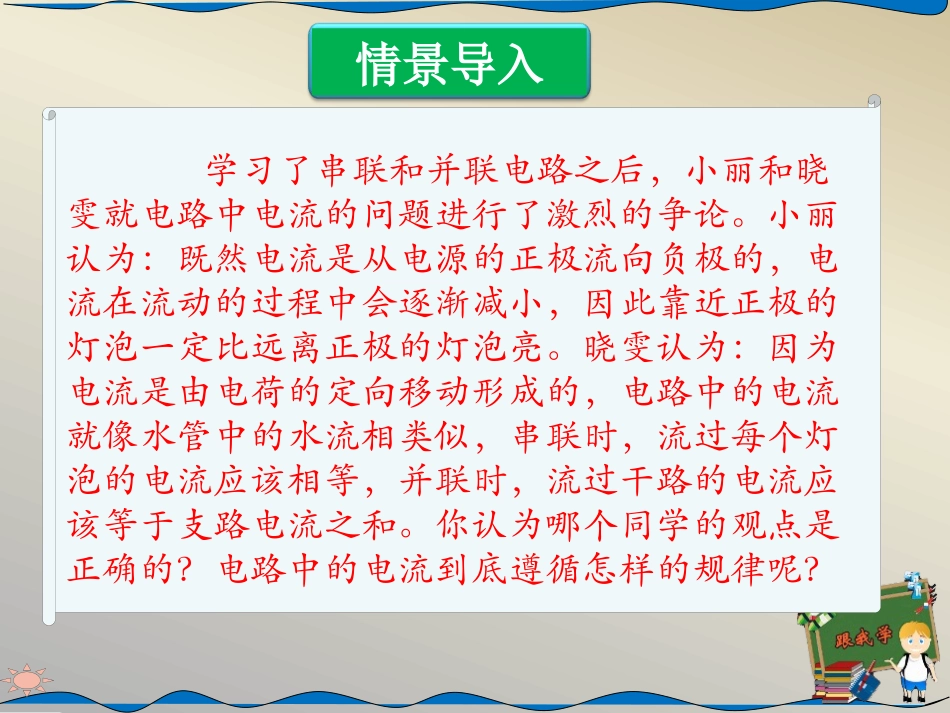 情景导入

学习了串联和并联电路之后，小丽和晓雯就电路中电流的问题进行了激烈的争论。小丽认为：既然电流是从电源的正极流向负极的，电流在流动的过程中会逐渐减小，因此靠近正极的灯泡一定比远离正极的灯泡亮。晓雯认为：因为电流是由电荷的定向移动形成的，电路中的电流就像水管中的水流相类似，串联时，流过每个灯泡的电流应该相等，并联时，流过干路的电流应该等于支路电流之和。你认为哪个同学的观点是正确的？电路中的电流到底遵循怎样的规律呢？

跟我学